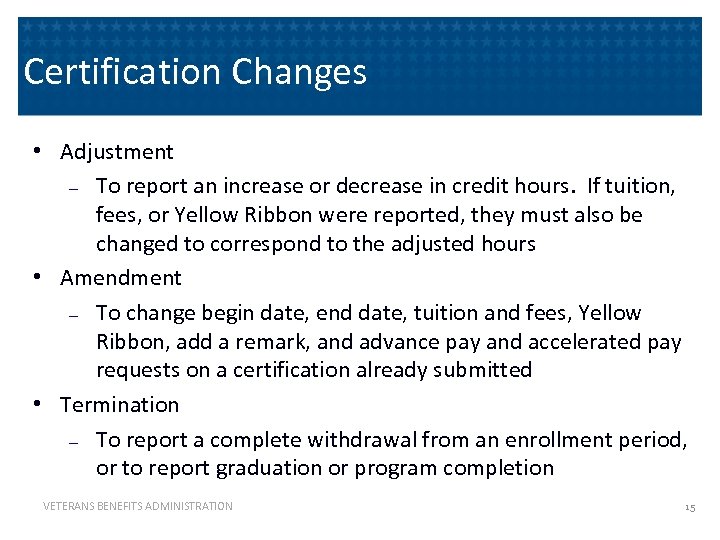 Certification Changes

• Adjustment
– To report an increase or decrease in credit hours. If tuition, fees, or Yellow Ribbon were reported, they must also be changed to correspond to the adjusted hours
• Amendment
– To change begin date, end date, tuition and fees, Yellow Ribbon, add a remark, and advance pay and accelerated pay requests on a certification already submitted
• Termination
– To report a complete withdrawal from an enrollment period, or to report graduation or program completion

VETERANS BENEFITS ADMINISTRATION

15